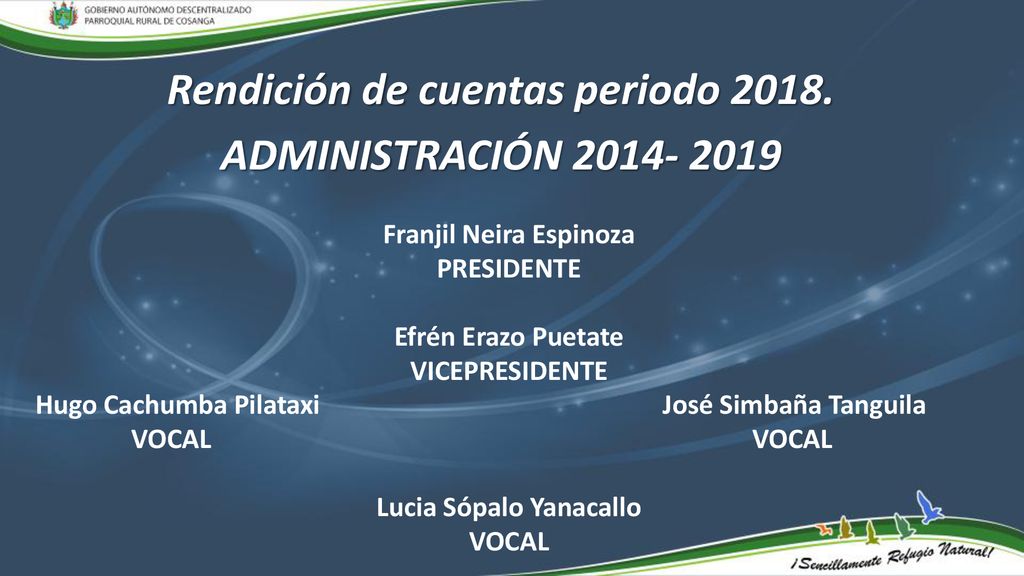 GOBIERNO AUTÓNOMO DESCENTRALIZADO
PARROQUIAL RURAL DE COSANGA

Rendición de cuentas periodo 2018.

ADMINISTRACIÓN 2014- 2019

Franjil Neira Espinoza
PRESIDENTE

Efrén Erazo Puetate
VICEPRESIDENTE

Hugo Cachumba Pilataxi
VOCAL

José Simbaña Tanguila
VOCAL

Lucia Sópalo Yanacallo
VOCAL

¡Sencillamente Refugio Natural!